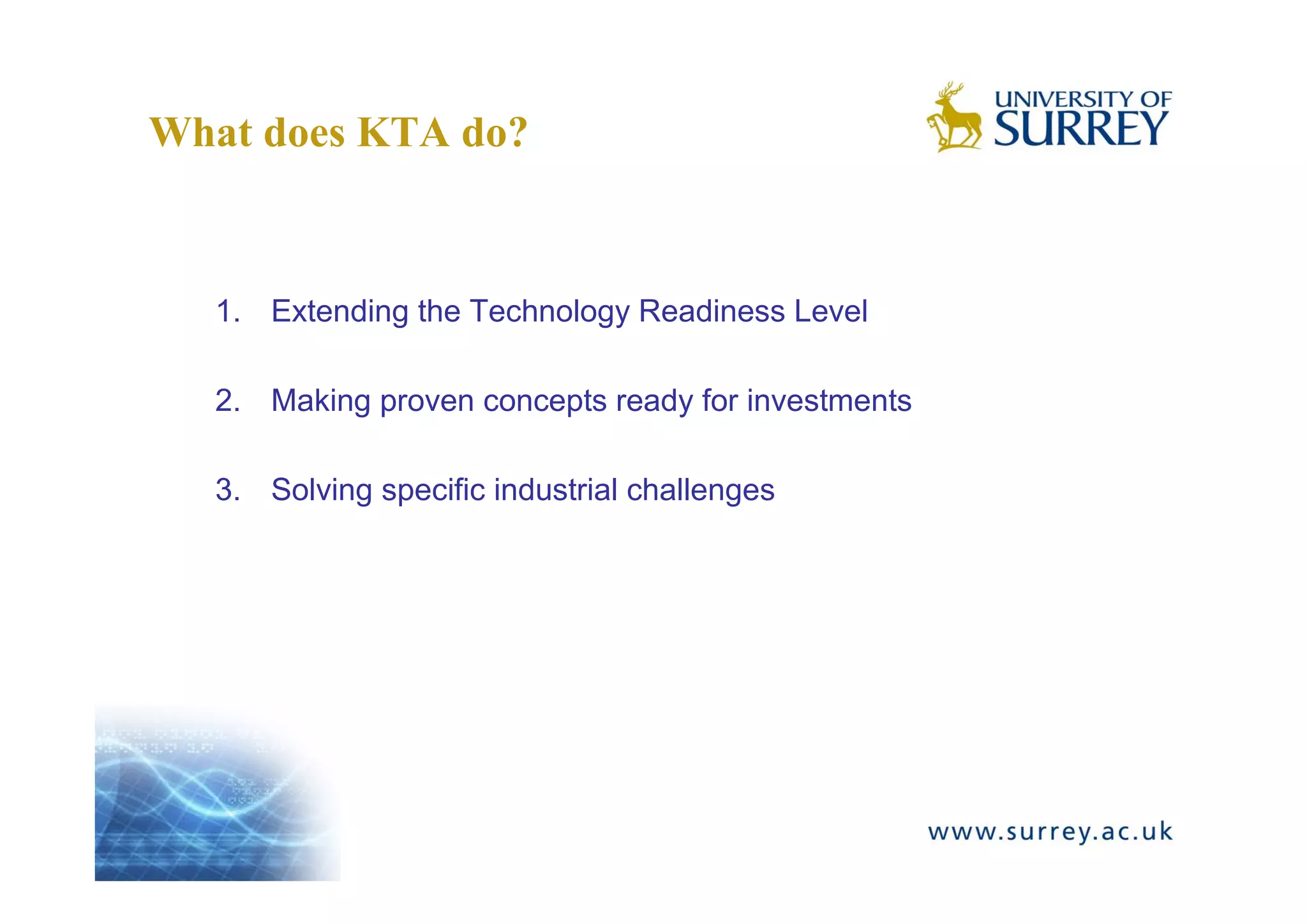 What does KTA do?

UNIVERSITY OF SURREY

1. Extending the Technology Readiness Level

2. Making proven concepts ready for investments

3. Solving specific industrial challenges

www.surrey.ac.uk